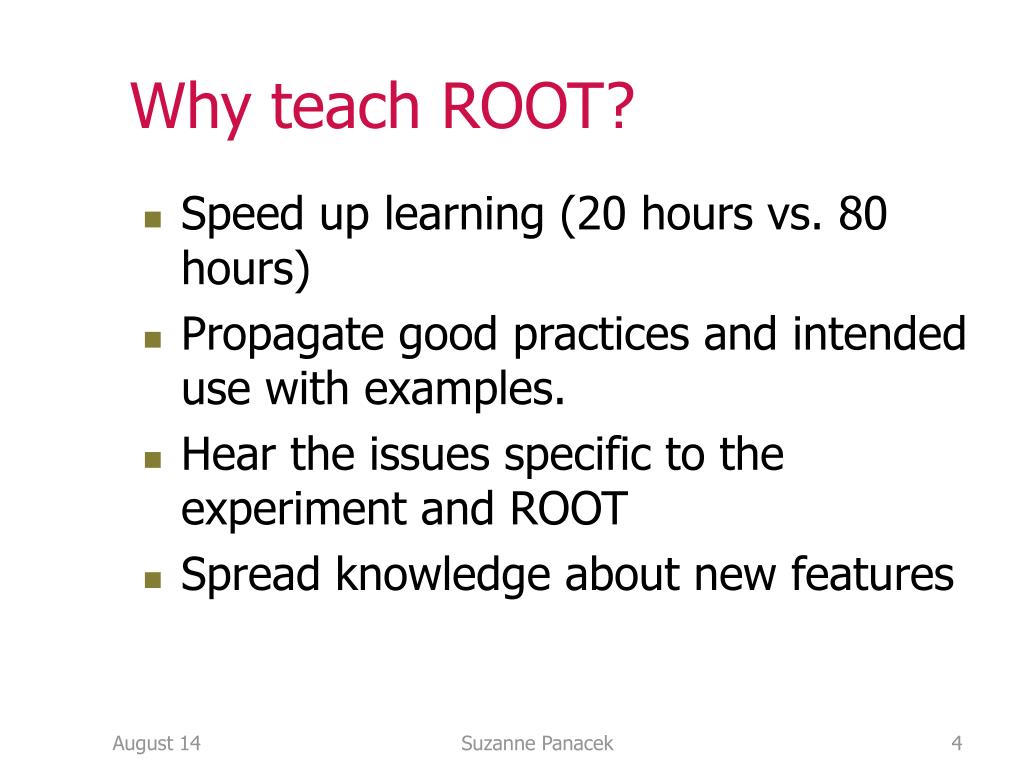 Why teach ROOT?

- Speed up learning (20 hours vs. 80 hours)
- Propagate good practices and intended use with examples.
- Hear the issues specific to the experiment and ROOT
- Spread knowledge about new features

August 14 Suzanne Panacek 4